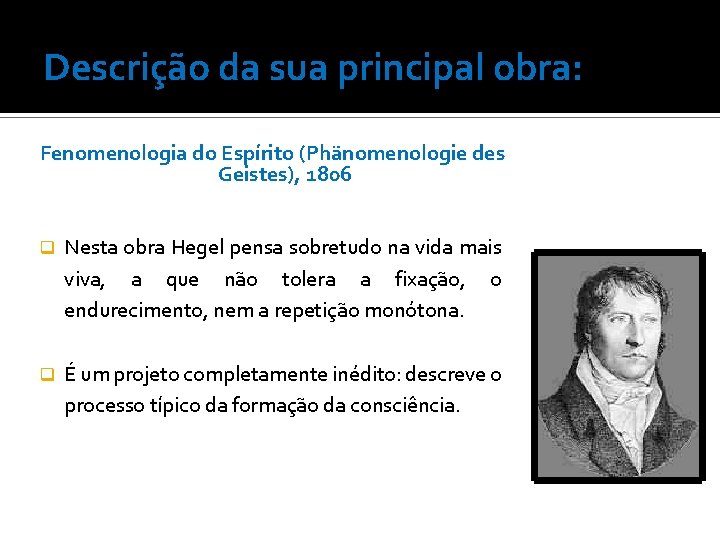 Descrição da sua principal obra:

Fenomenologia do Espírito (Phänomenologie des Geistes), 1806

Nesta obra Hegel pensa sobretudo na vida mais viva, a que não tolera a fixação, o endurecimento, nem a repetição monótona.

É um projeto completamente inédito: descreve o processo típico da formação da consciência.